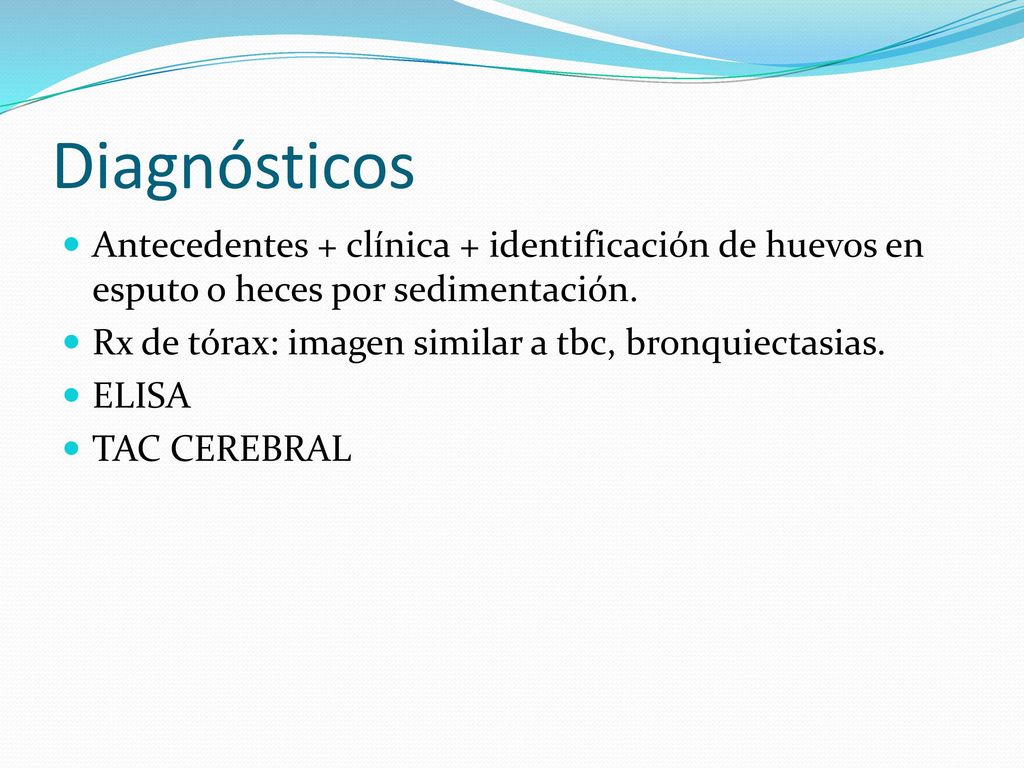 Diagnósticos

Antecedentes + clínica + identificación de huevos en esputo o heces por sedimentación.

Rx de tórax: imagen similar a tbc, bronquiectasias.

ELISA

TAC CEREBRAL